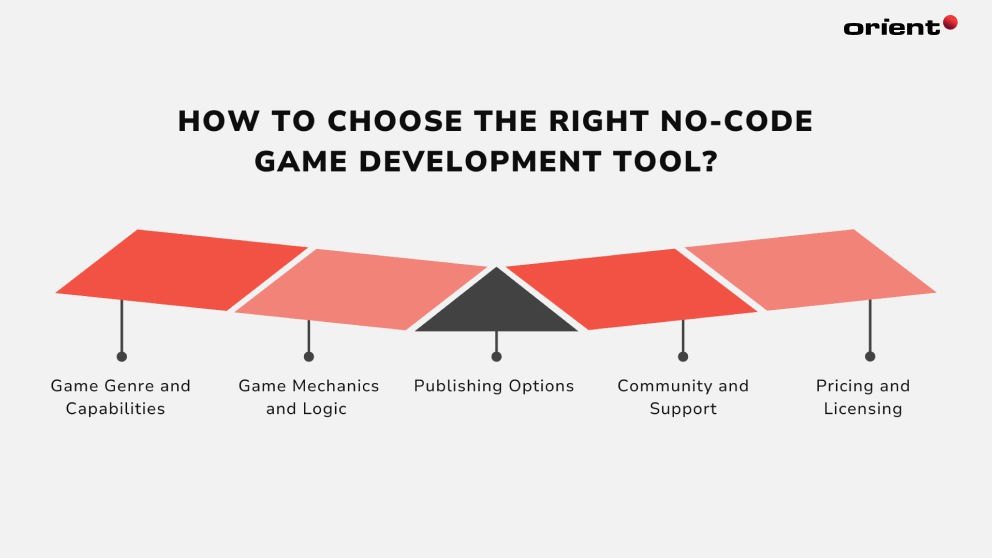 orient

HOW TO CHOOSE THE RIGHT NO-CODE GAME DEVELOPMENT TOOL?

Game Genre and Capabilities

Game Mechanics and Logic

Publishing Options

Community and Support

Pricing and Licensing